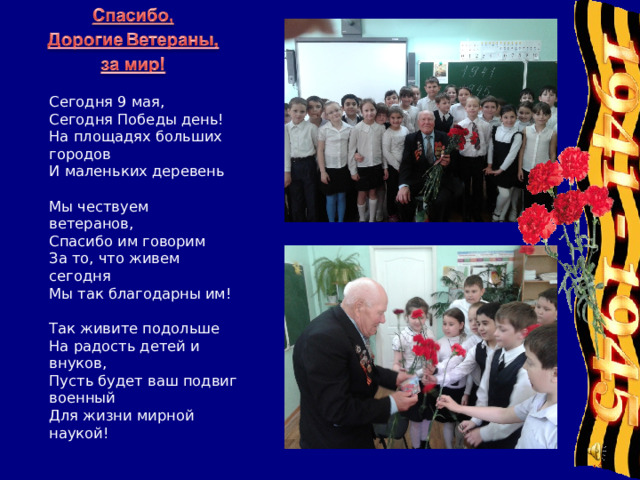 Спасибо,
Дорогие Ветераны,
за мир!

Сегодня 9 мая,
Сегодня Победы день!
На площадях больших городов
И маленьких деревень

Мы чествуем ветеранов,
Спасибо им говорим
За то, что живем сегодня
Мы так благодарны им!

Так живите подольше
На радость детей и внуков,
Пусть будет ваш подвиг военный
Для жизни мирной наукой!

1941

1945

1941-1945